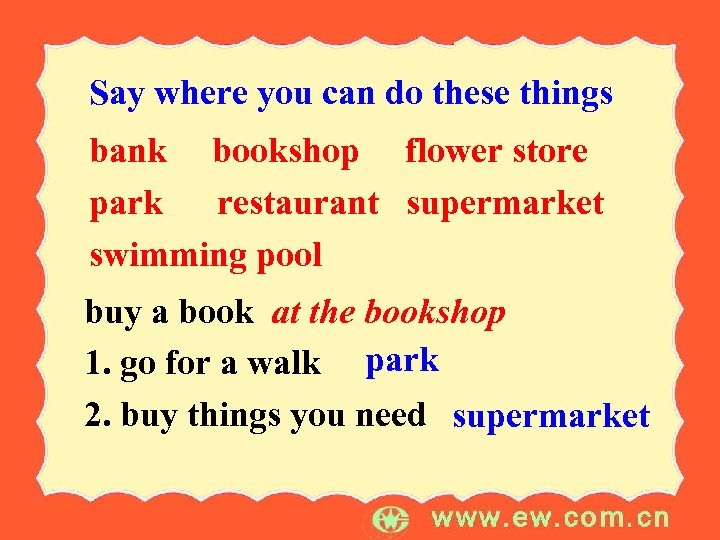 Say where you can do these things

bank bookshop flower store
park restaurant supermarket
swimming pool

buy a book at the bookshop
1. go for a walk park
2. buy things you need supermarket

www.ew.com.cn